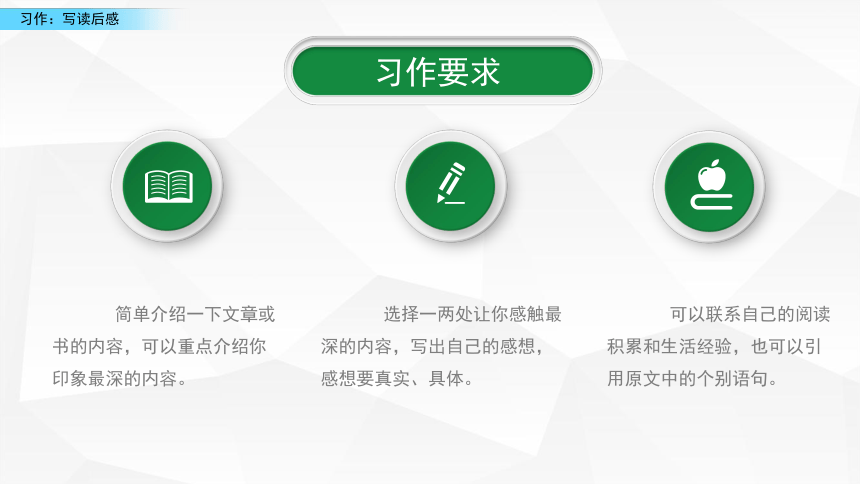 习作：写读后感

习作要求

简单介绍一下文章或书的内容，可以重点介绍你印象最深的内容。

选择一两处让你感触最深的内容，写出自己的感想，感想要真实、具体。

可以联系自己的阅读积累和生活经验，也可以引用原文中的个别语句。